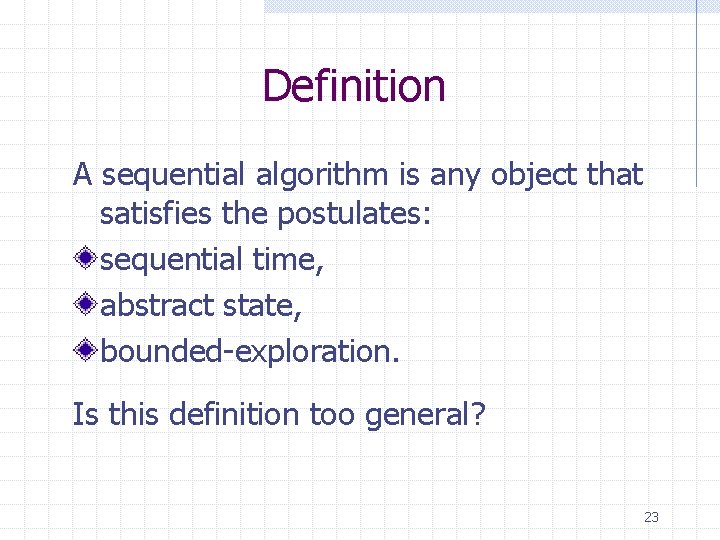 Definition

A sequential algorithm is any object that satisfies the postulates:

sequential time,

abstract state,

bounded-exploration.

Is this definition too general?

23